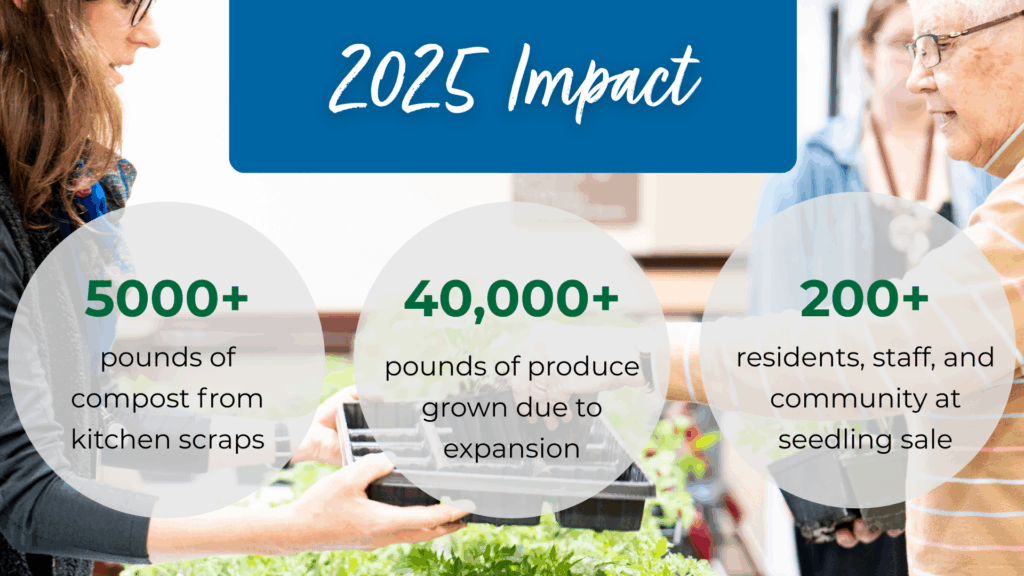 2025 Impact

5000+
pounds of compost from kitchen scraps

40,000+
pounds of produce grown due to expansion

200+
residents, staff, and community at seedling sale